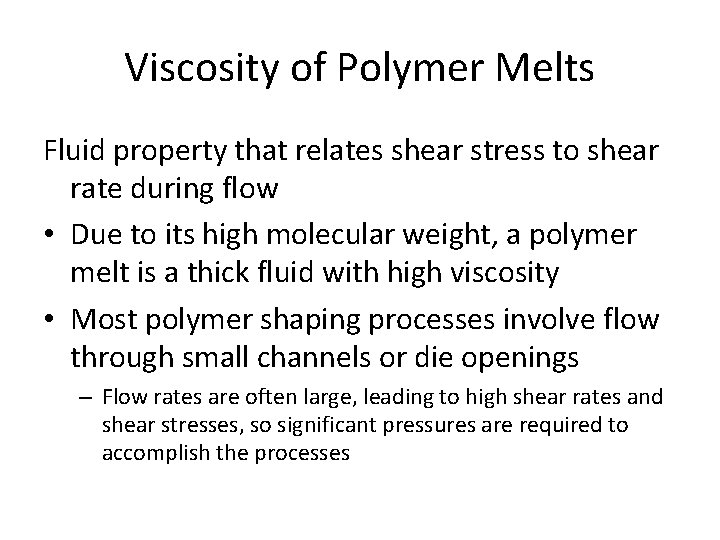 Viscosity of Polymer Melts

Fluid property that relates shear stress to shear rate during flow

• Due to its high molecular weight, a polymer melt is a thick fluid with high viscosity

• Most polymer shaping processes involve flow through small channels or die openings

– Flow rates are often large, leading to high shear rates and shear stresses, so significant pressures are required to accomplish the processes